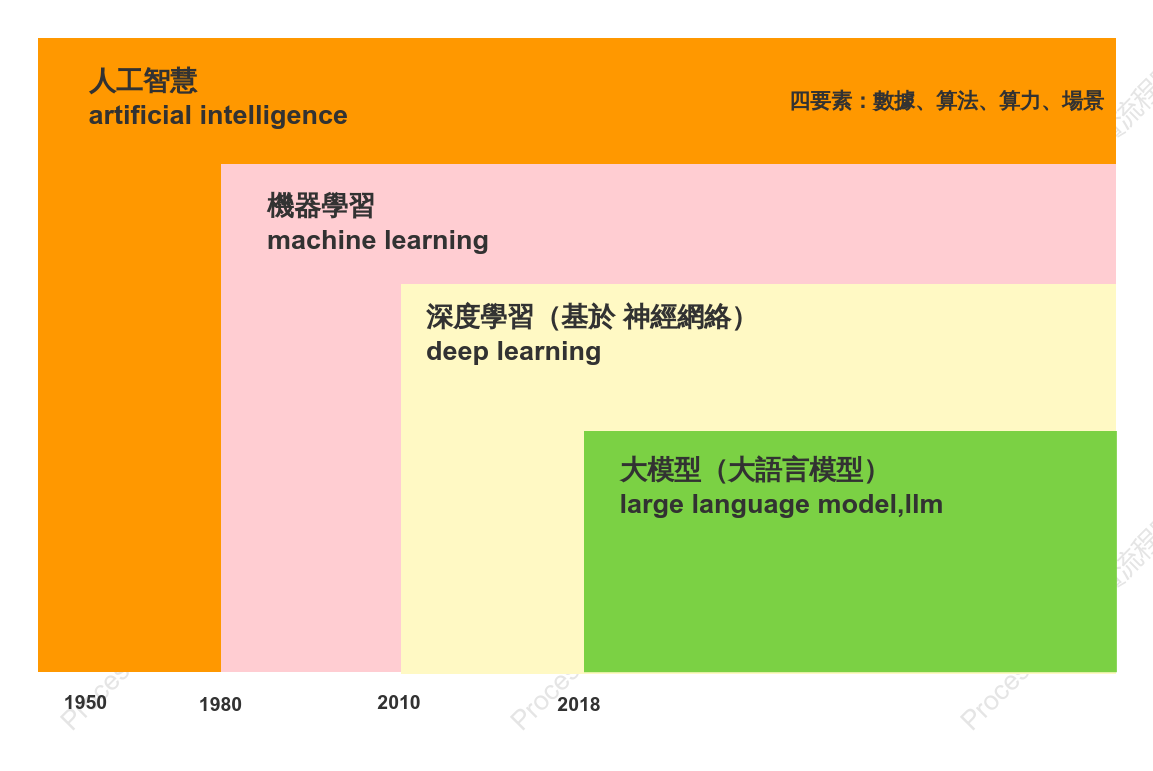 人工智慧
artificial intelligence

四要素：數據、算法、算力、場景

機器學習
machine learning

深度學習（基於 神經網絡）
deep learning

大模型（大語言模型）
large language model,llm

1950
1980
2010
2018